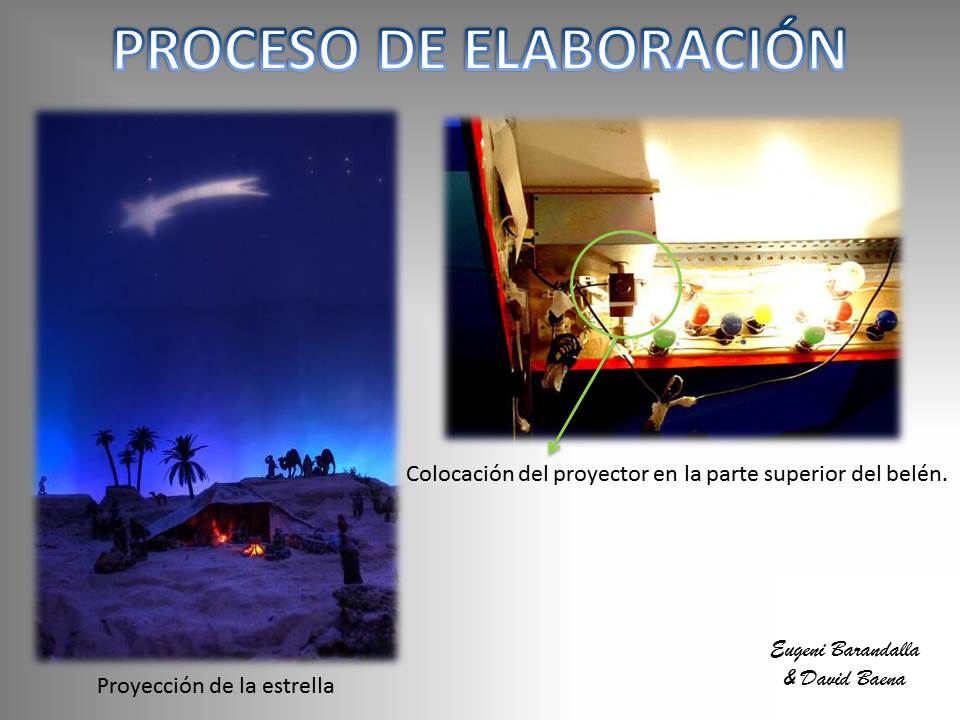 PROCESO DE ELABORACIÓN

Colocación del proyector en la parte superior del belén.

Proyección de la estrella

Eugeni Barandalla
& David Baena